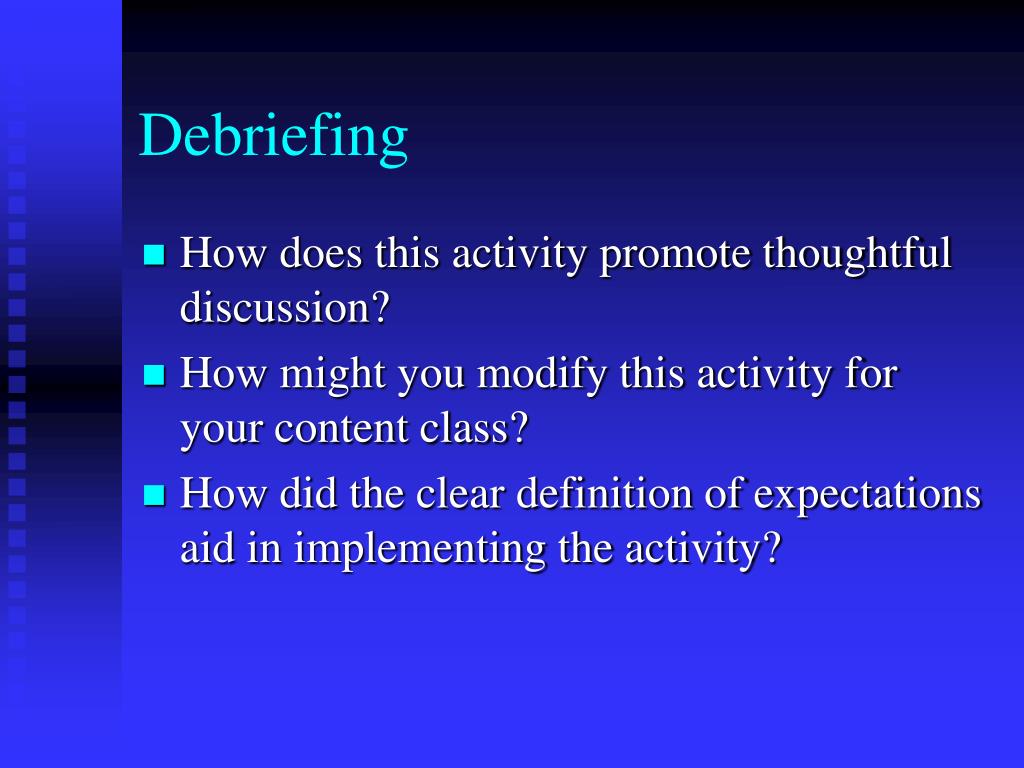 Debriefing

- How does this activity promote thoughtful discussion?
- How might you modify this activity for your content class?
- How did the clear definition of expectations aid in implementing the activity?